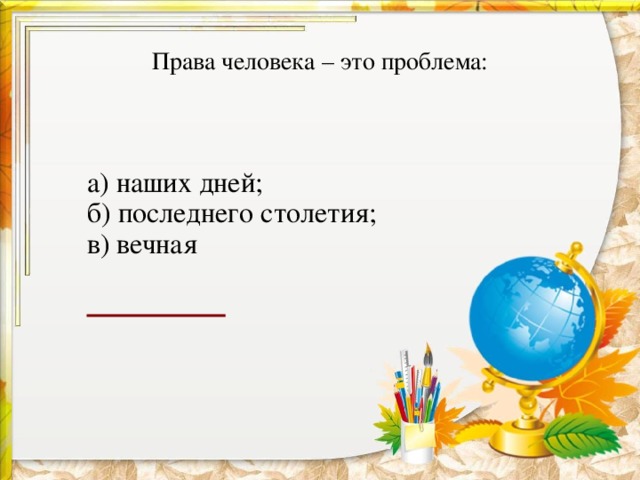 Права человека – это проблема:

а) наших дней;
б) последнего столетия;
в) вечная